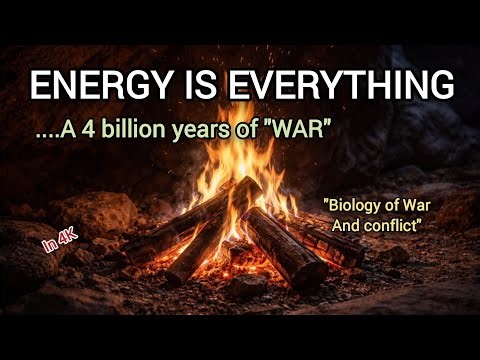 ENERGY IS EVERYTHING

....A 4 billion years of "WAR"

"Biology of War And conflict"

In 4K